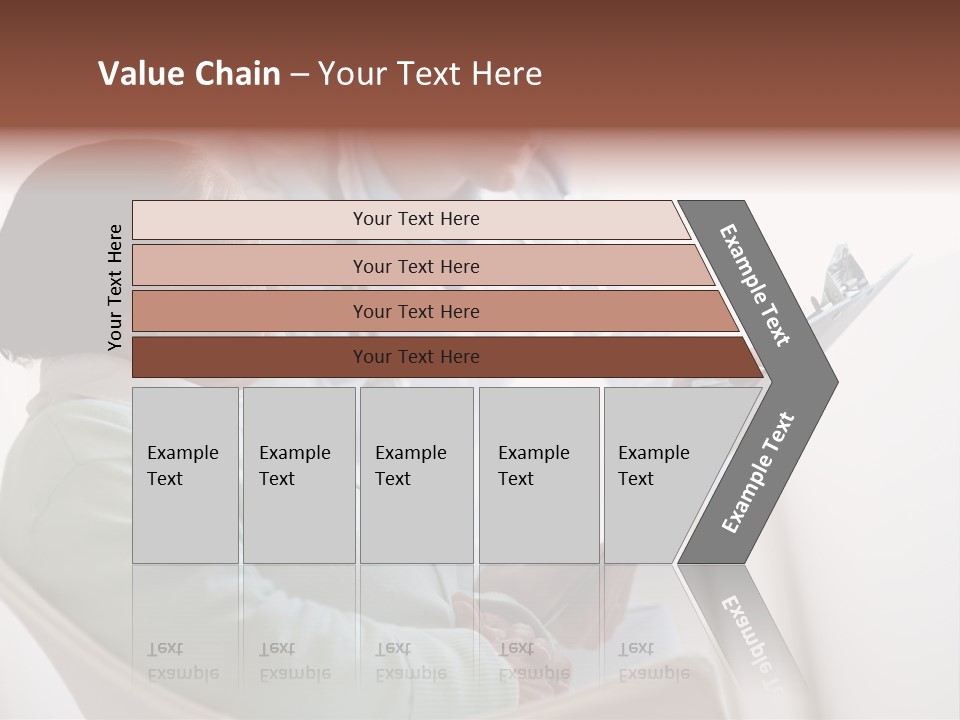 Value Chain – Your Text Here

Your Text Here

Your Text Here

Your Text Here

Your Text Here

Your Text Here

Example Text

Example Text

Example Text

Example Text

Example Text

Example Text

Example Text